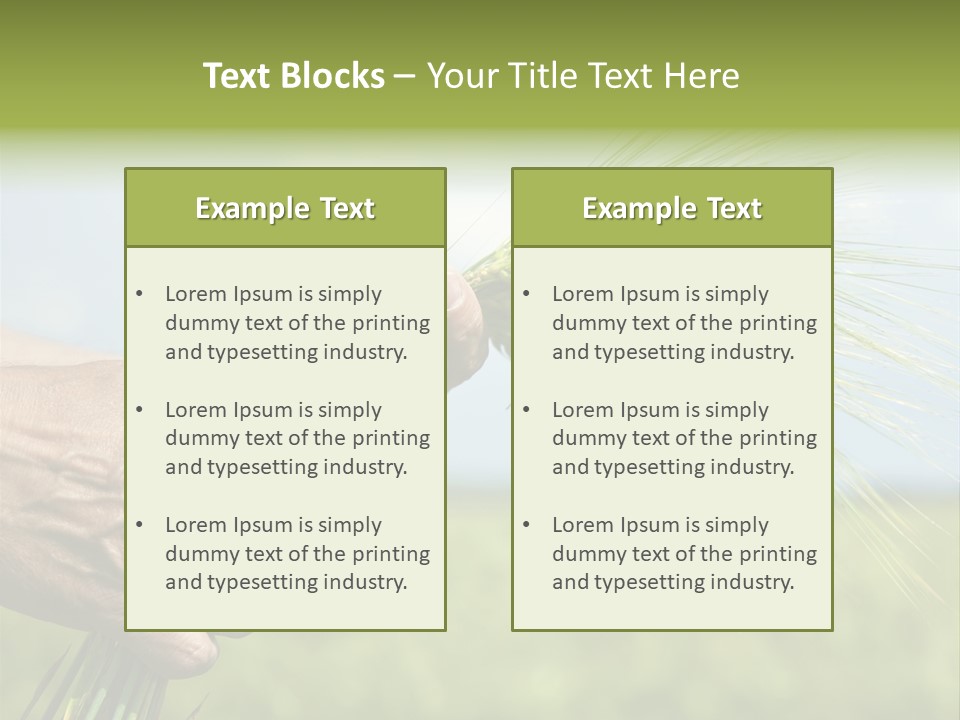 Text Blocks – Your Title Text Here

Example Text

• Lorem Ipsum is simply dummy text of the printing and typesetting industry.

• Lorem Ipsum is simply dummy text of the printing and typesetting industry.

• Lorem Ipsum is simply dummy text of the printing and typesetting industry.

Example Text

• Lorem Ipsum is simply dummy text of the printing and typesetting industry.

• Lorem Ipsum is simply dummy text of the printing and typesetting industry.

• Lorem Ipsum is simply dummy text of the printing and typesetting industry.